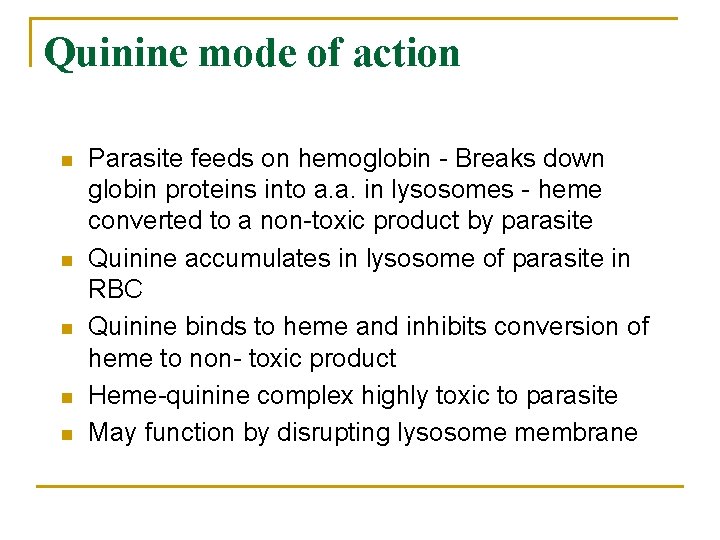 Quinine mode of action

- Parasite feeds on hemoglobin - Breaks down globin proteins into a.a. in lysosomes - heme converted to a non-toxic product by parasite
- Quinine accumulates in lysosome of parasite in RBC
- Quinine binds to heme and inhibits conversion of heme to non- toxic product
- Heme-quinine complex highly toxic to parasite
- May function by disrupting lysosome membrane